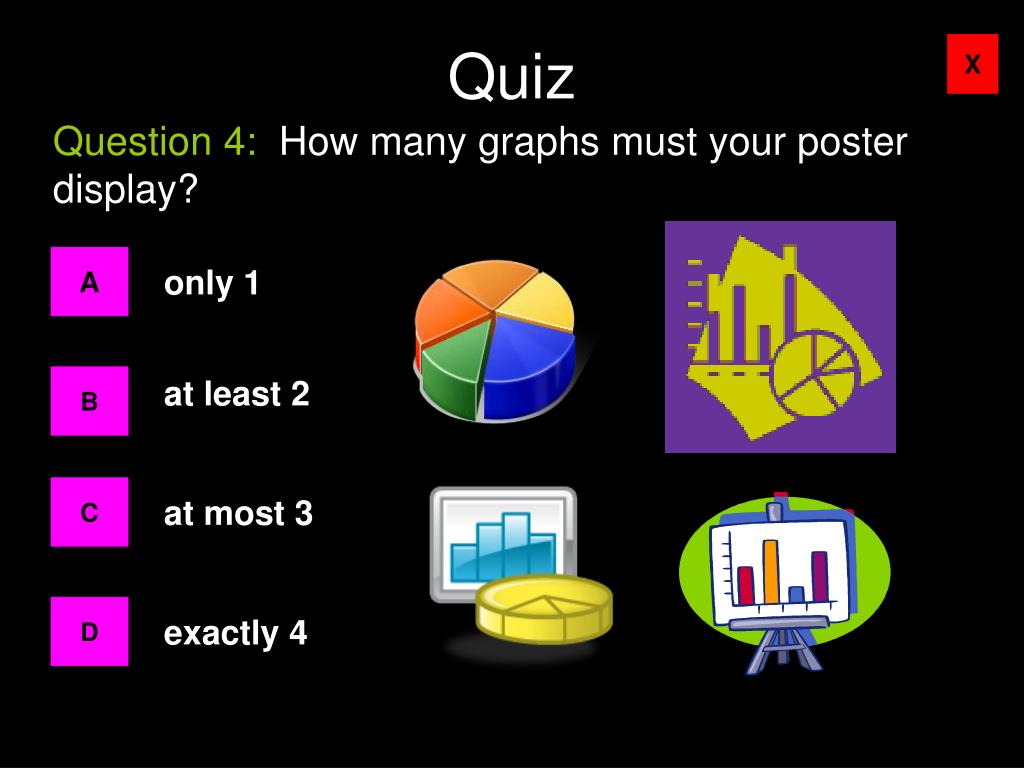 Quiz

X

Question 4: How many graphs must your poster display?

A only 1

B at least 2

C at most 3

D exactly 4